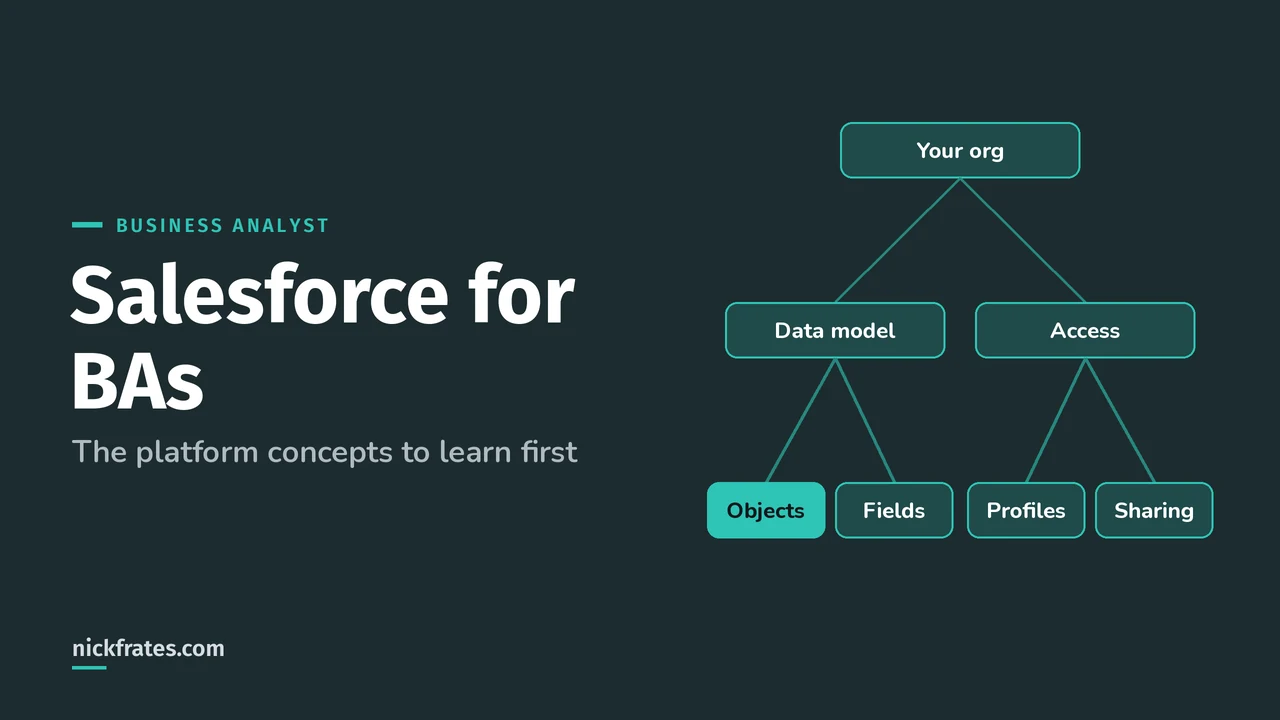 BUSINESS ANALYST

Salesforce for BAs

The platform concepts to learn first

Your org

Data model

Access

Objects

Fields

Profiles

Sharing

nickfrates.com